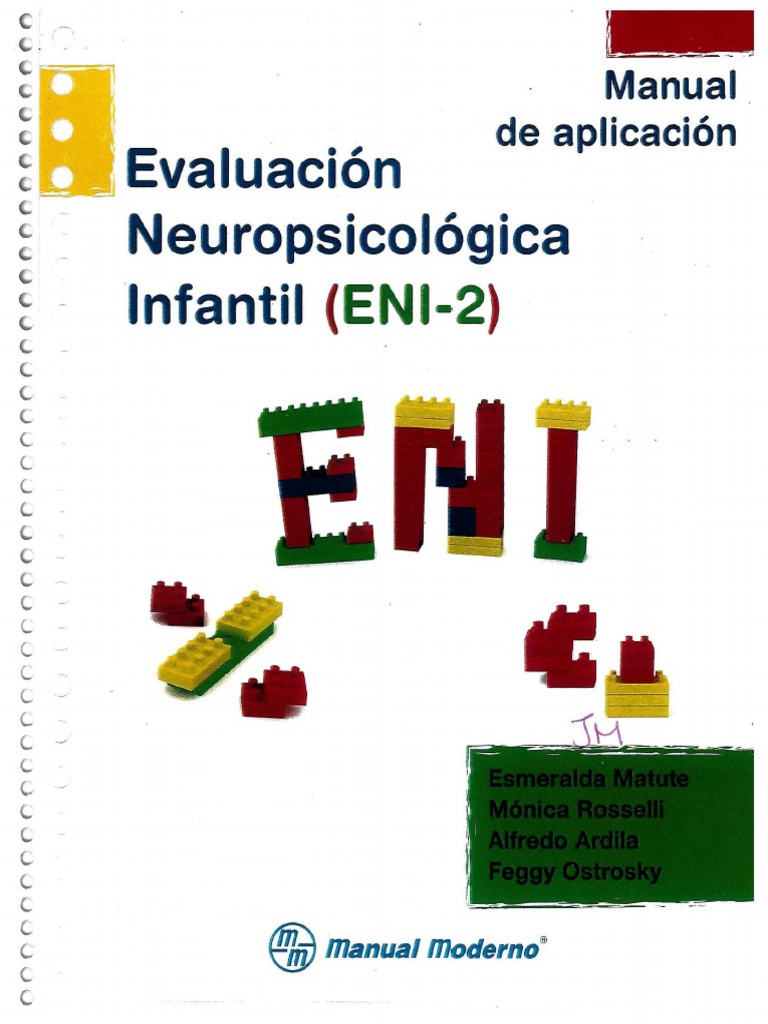 Manual de aplicación

Evaluación Neuropsicológica Infantil (ENI-2)

ENI

JM

Esmeralda Matute
Mónica Rosselli
Alfredo Ardila
Feggy Ostrosky

mm Manual Moderno®